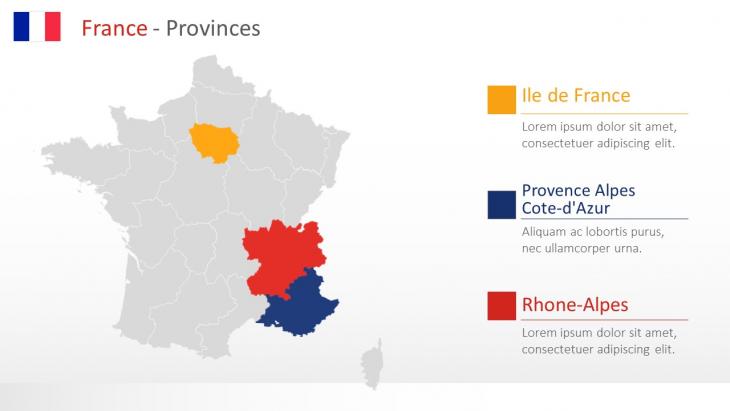 France - Provinces

Ile de France

Lorem ipsum dolor sit amet, consectetuer adipiscing elit.

Provence Alpes Cote-d'Azur

Aliquam ac lobortis purus, nec ullamcorper urna.

Rhone-Alpes

Lorem ipsum dolor sit amet, consectetuer adipiscing elit.